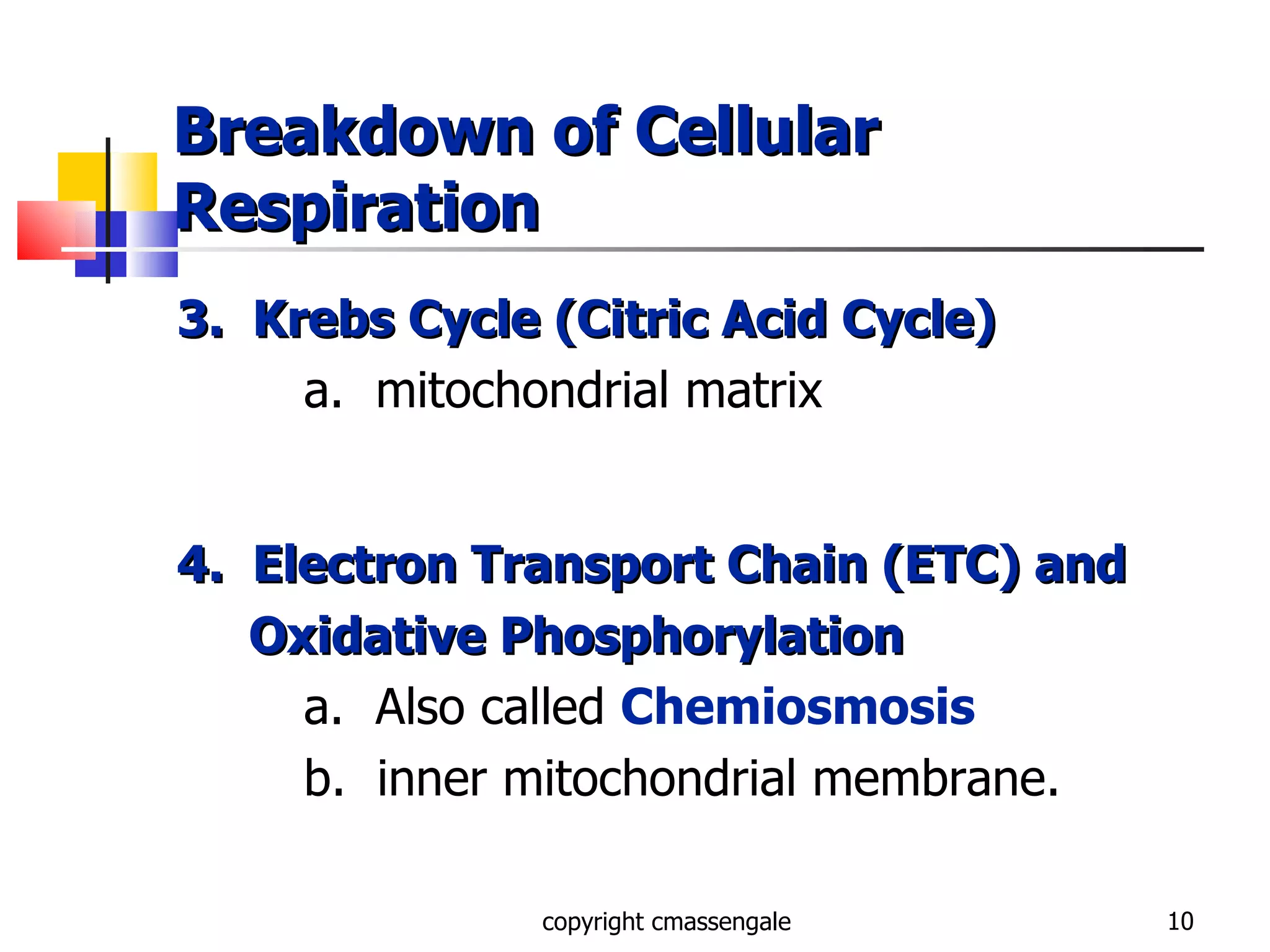 Breakdown of Cellular Respiration

3. Krebs Cycle (Citric Acid Cycle)
a. mitochondrial matrix

4. Electron Transport Chain (ETC) and Oxidative Phosphorylation
a. Also called Chemiosmosis
b. inner mitochondrial membrane.

copyright cmassengale

10